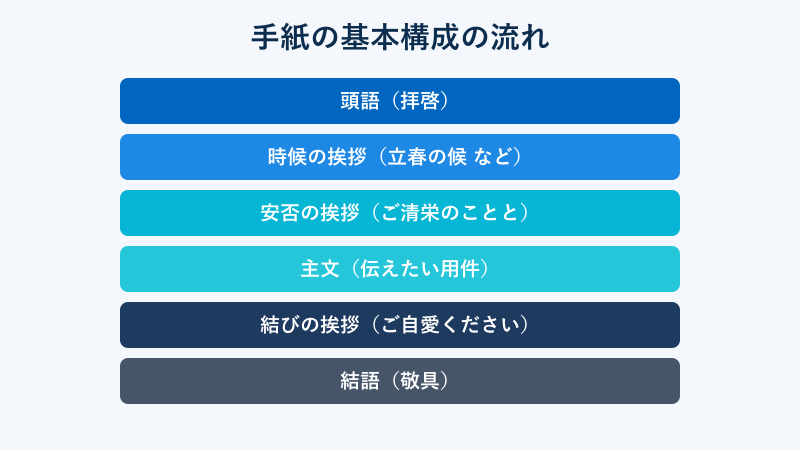 手紙の基本構成の流れ

頭語（拝啓）

時候の挨拶（立春の候 など）

安否の挨拶（ご清栄のことと）

主文（伝えたい用件）

結びの挨拶（ご自愛ください）

結語（敬具）